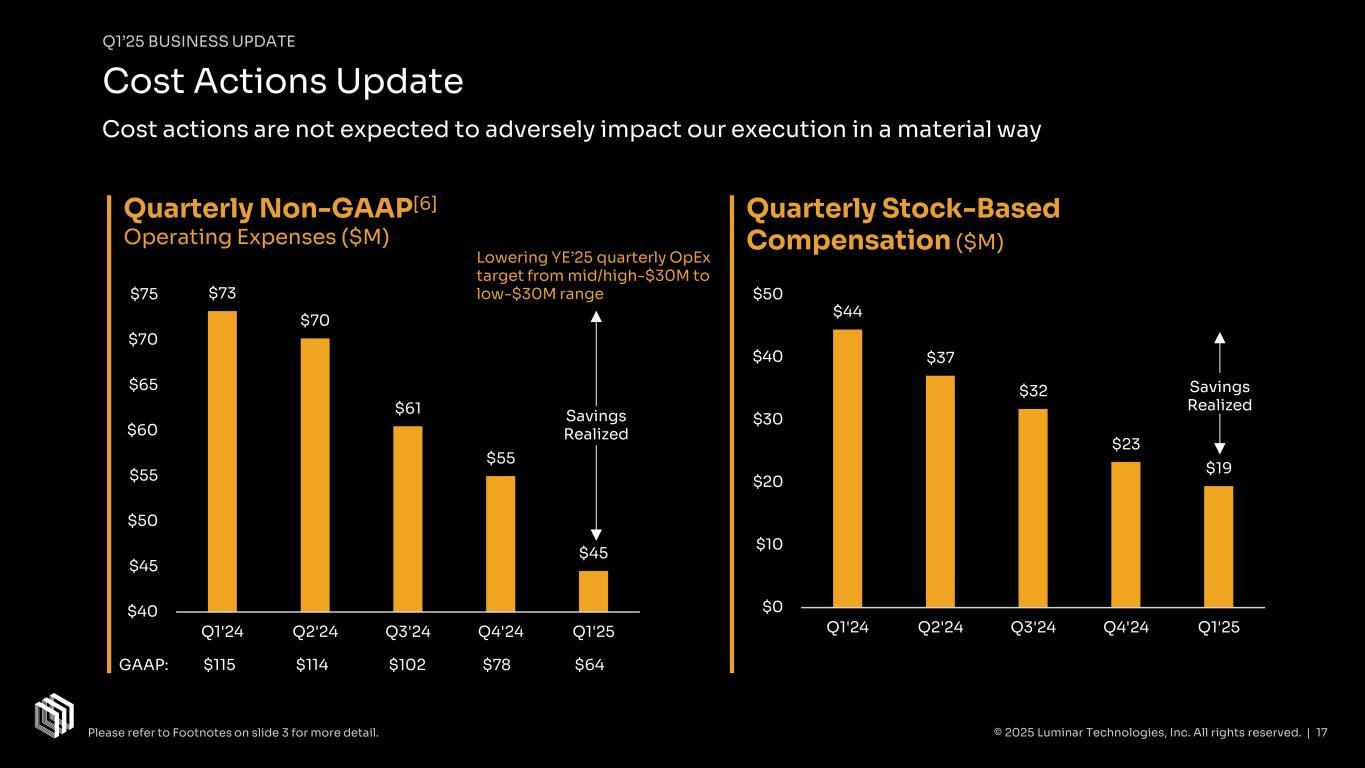 Q1'25 BUSINESS UPDATE

Cost Actions Update

Cost actions are not expected to adversely impact our execution in a material way

Quarterly Non-GAAP[6]
Operating Expenses ($M)

Lowering YE'25 quarterly OpEx target from mid/high-$30M to low-$30M range

$75
$70
$65
$60
$55
$50
$45
$40

$73
$70
$61
$55
$45

Savings Realized

Q1'24 Q2'24 Q3'24 Q4'24 Q1'25

GAAP: $115 $114 $102 $78 $64

Quarterly Stock-Based Compensation ($M)

$50
$40
$30
$20
$10
$0

$44
$37
$32
$23
$19

Savings Realized

Q1'24 Q2'24 Q3'24 Q4'24 Q1'25

Please refer to Footnotes on slide 3 for more detail.

© 2025 Luminar Technologies, Inc. All rights reserved. | 17